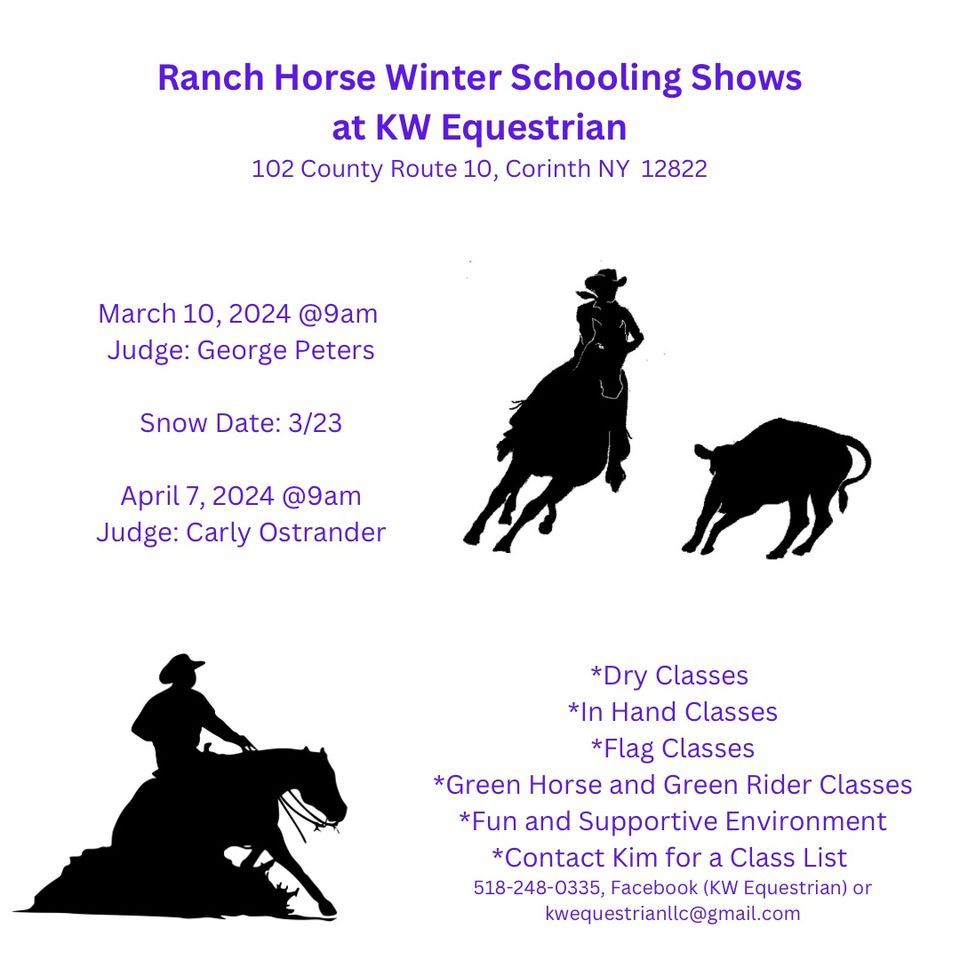 Ranch Horse Winter Schooling Shows
at KW Equestrian
102 County Route 10, Corinth NY 12822

March 10, 2024 @9am
Judge: George Peters

Snow Date: 3/23

April 7, 2024 @9am
Judge: Carly Ostrander

*Dry Classes
*In Hand Classes
*Flag Classes
*Green Horse and Green Rider Classes
*Fun and Supportive Environment
*Contact Kim for a Class List
518-248-0335, Facebook (KW Equestrian) or kwequestrianllc@gmail.com